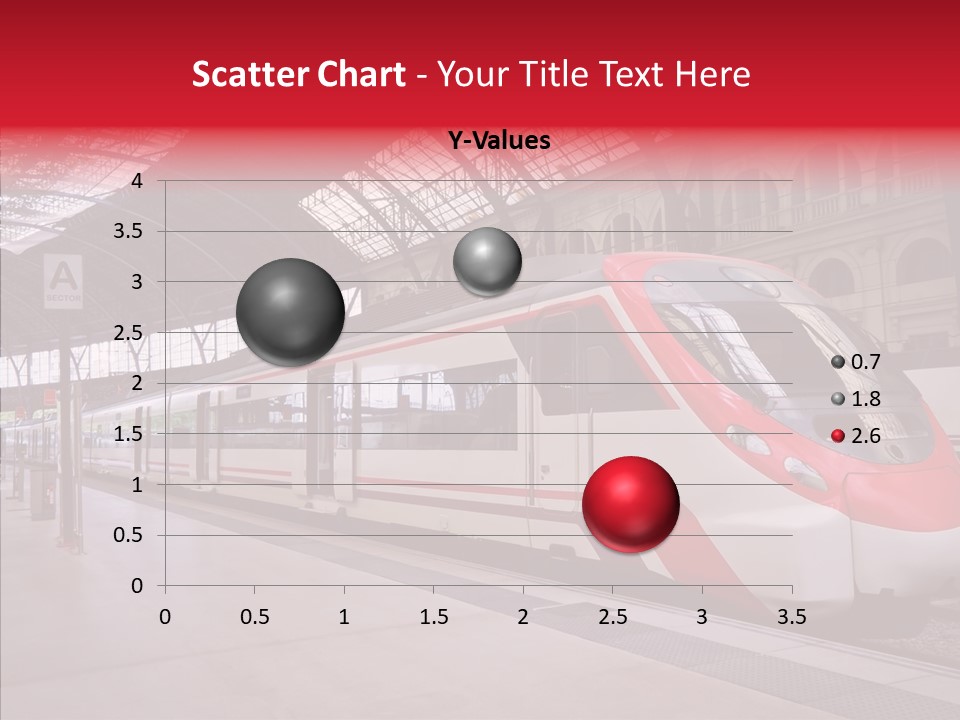 Scatter Chart - Your Title Text Here

Y-Values

4
3.5
3
2.5
2
1.5
1
0.5
0

0 0.5 1 1.5 2 2.5 3 3.5

0.7
1.8
2.6

A
SECTOR